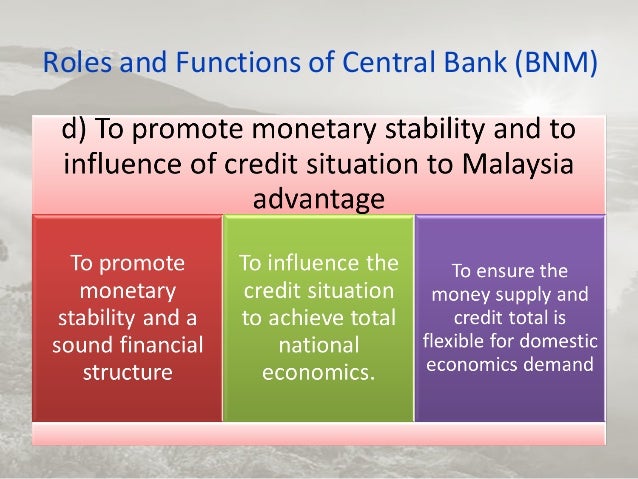 Roles and Functions of Central Bank (BNM)

d) To promote monetary stability and to influence of credit situation to Malaysia advantage

To promote monetary stability and a sound financial structure

To influence the credit situation to achieve total national economics.

To ensure the money supply and credit total is flexible for domestic economics demand